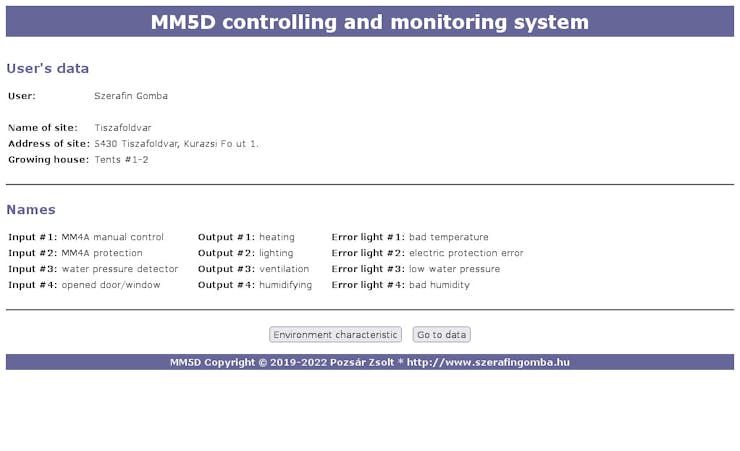 MM5D controlling and monitoring system

User's data

User: Szerafin Gomba

Name of site: Tiszafoldvar
Address of site: 5430 Tiszafoldvar, Kurazsi Fo ut 1.
Growing house: Tents #1-2

Names

Input #1: MM4A manual control
Input #2: MM4A protection
Input #3: water pressure detector
Input #4: opened door/window

Output #1: heating
Output #2: lighting
Output #3: ventilation
Output #4: humidifying

Error light #1: bad temperature
Error light #2: electric protection error
Error light #3: low water pressure
Error light #4: bad humidity

Environment characteristic Go to data

MM5D Copyright © 2019-2022 Pozsár Zsolt * http://www.szerafingomba.hu